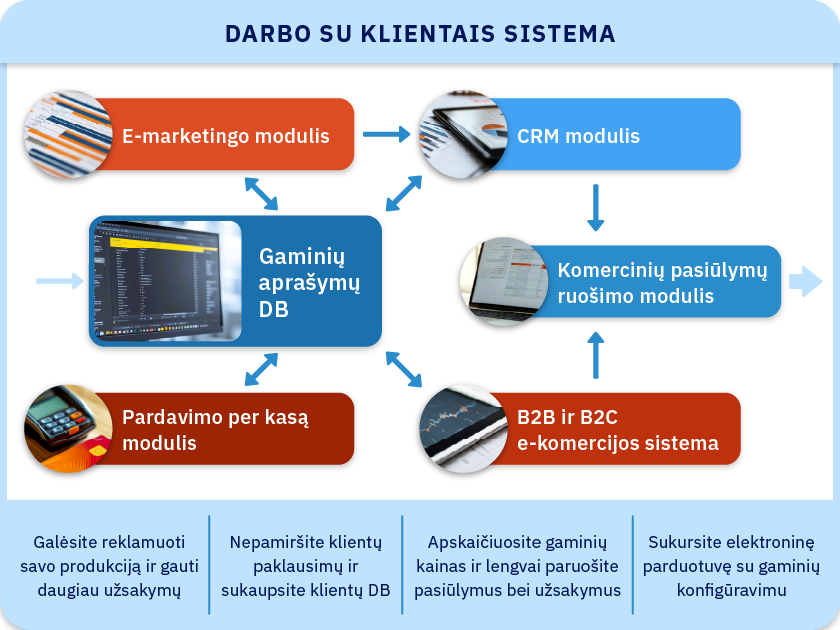 DARBO SU KLIENTAIS SISTEMA

E-marketingo modulis

CRM modulis

Gaminių aprašymų DB

Komercinių pasiūlymų ruošimo modulis

Pardavimo per kasą modulis

B2B ir B2C e-komercijos sistema

Galėsite reklamuoti savo produkciją ir gauti daugiau užsakymų

Nepamiršite klientų paklausimų ir sukaupsite klientų DB

Apskaičiuosite gaminių kainas ir lengvai paruošite pasiūlymus bei užsakymus

Sukursite elektroninę parduotuvę su gaminių konfigūravimu